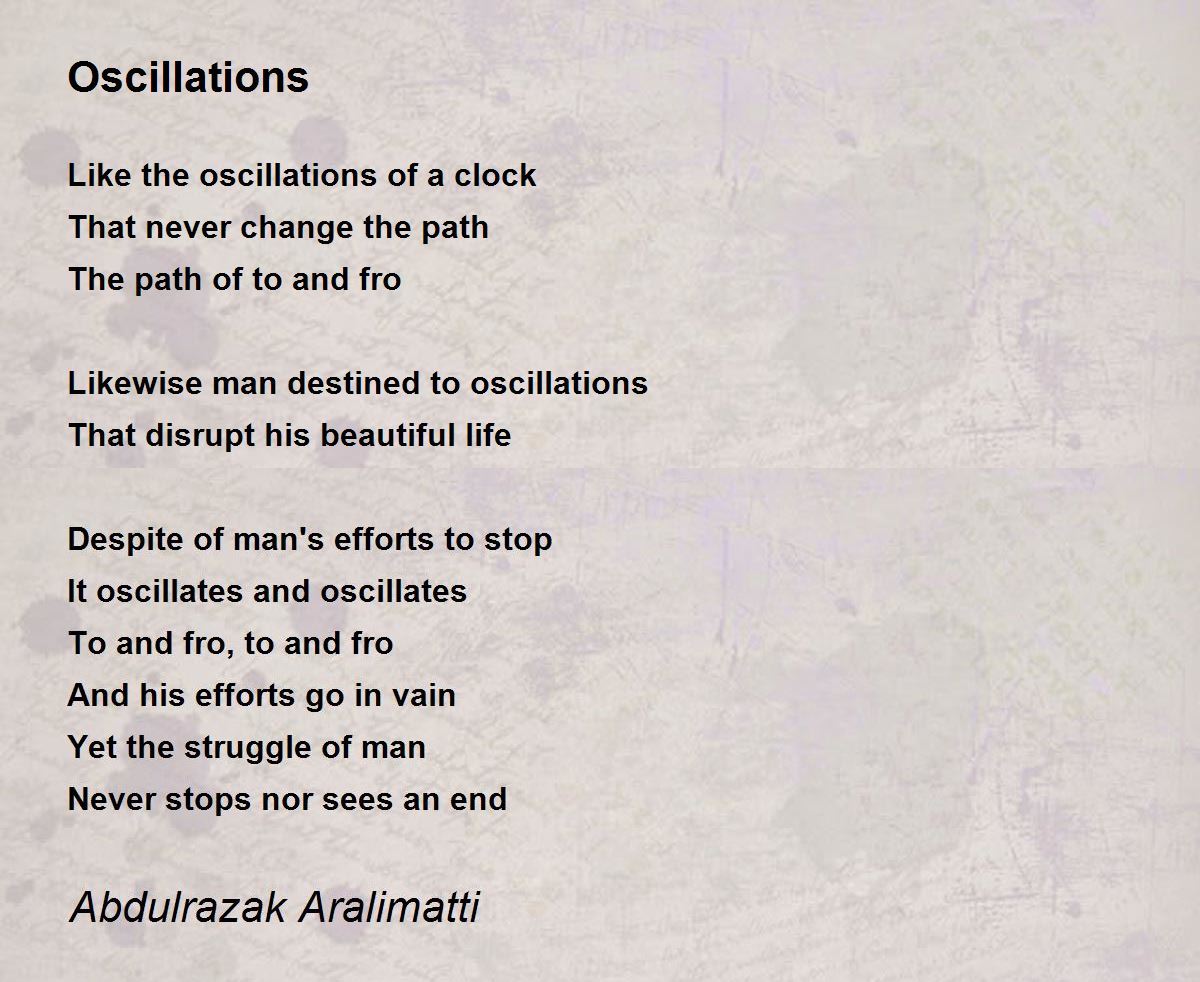 Oscillations

Like the oscillations of a clock
That never change the path
The path of to and fro

Likewise man destined to oscillations
That disrupt his beautiful life

Despite of man's efforts to stop
It oscillates and oscillates
To and fro, to and fro
And his efforts go in vain
Yet the struggle of man
Never stops nor sees an end

Abdulrazak Aralimatti